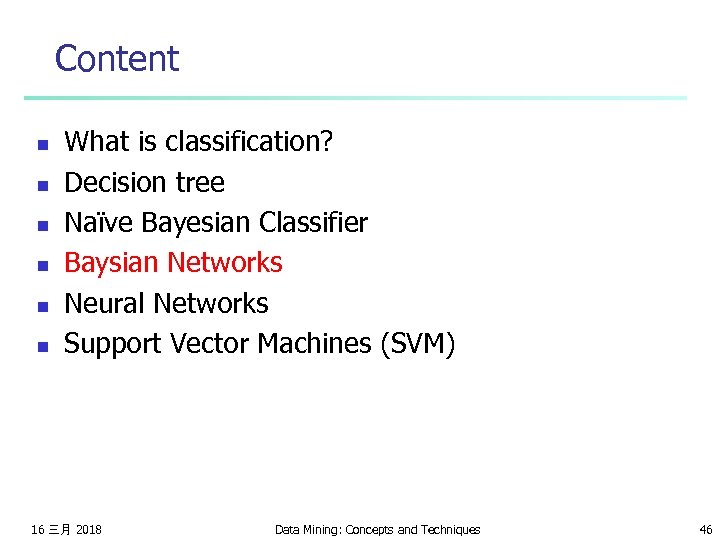 Content

- What is classification?
- Decision tree
- Naïve Bayesian Classifier
- Baysian Networks
- Neural Networks
- Support Vector Machines (SVM)

16 三月 2018

Data Mining: Concepts and Techniques

46